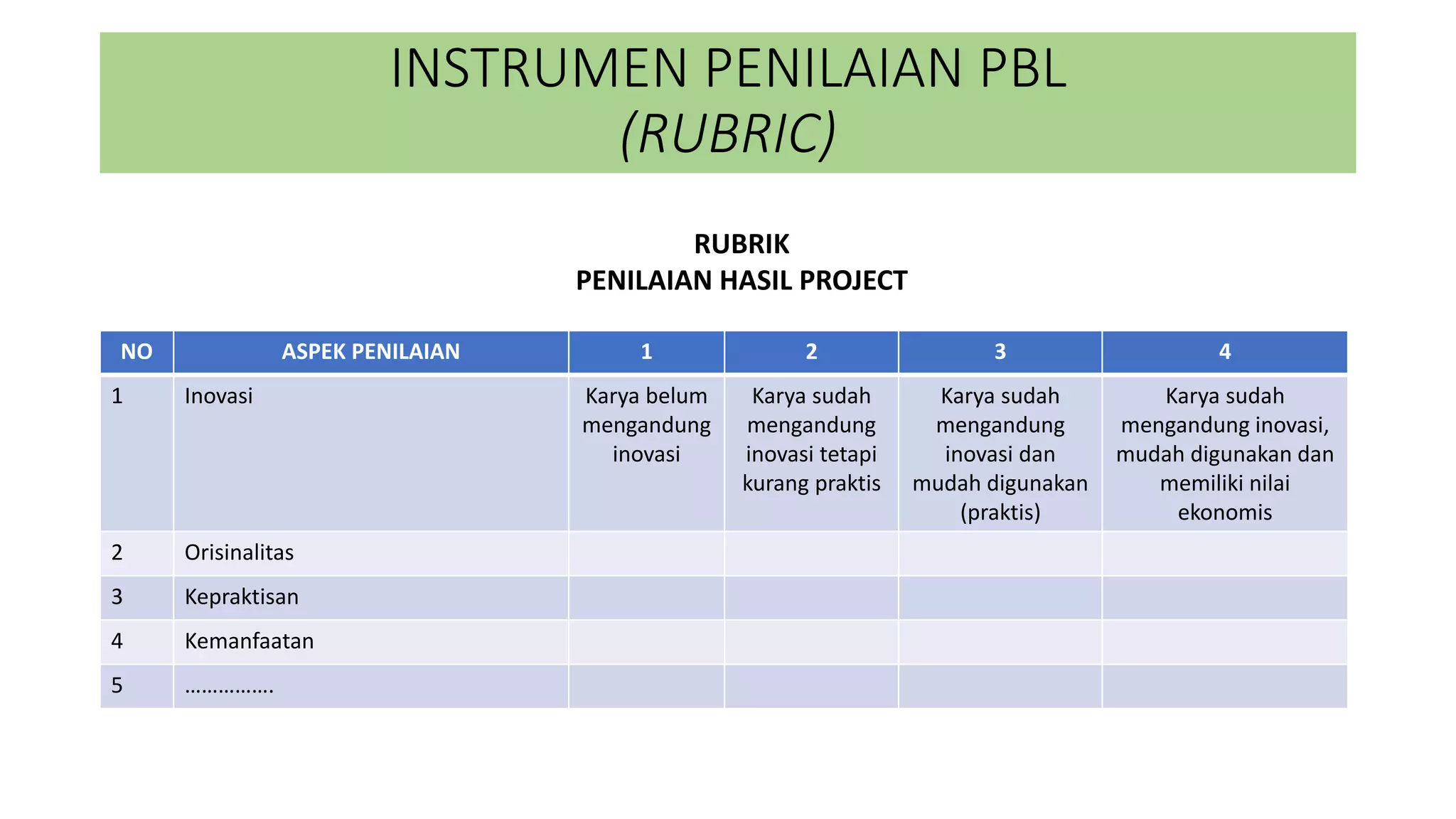 INSTRUMEN PENILAIAN PBL
(RUBRIC)

RUBRIK
PENILAIAN HASIL PROJECT

| NO | ASPEK PENILAIAN | 1 | 2 | 3 | 4 |
|---|---|---|---|---|---|
| 1 | Inovasi | Karya belum mengandung inovasi | Karya sudah mengandung inovasi tetapi kurang praktis | Karya sudah mengandung inovasi dan mudah digunakan (praktis) | Karya sudah mengandung inovasi, mudah digunakan dan memiliki nilai ekonomis |
| 2 | Orisinalitas | | | | |
| 3 | Kepraktisan | | | | |
| 4 | Kemanfaatan | | | | |
| 5 | ……………. | | | | |